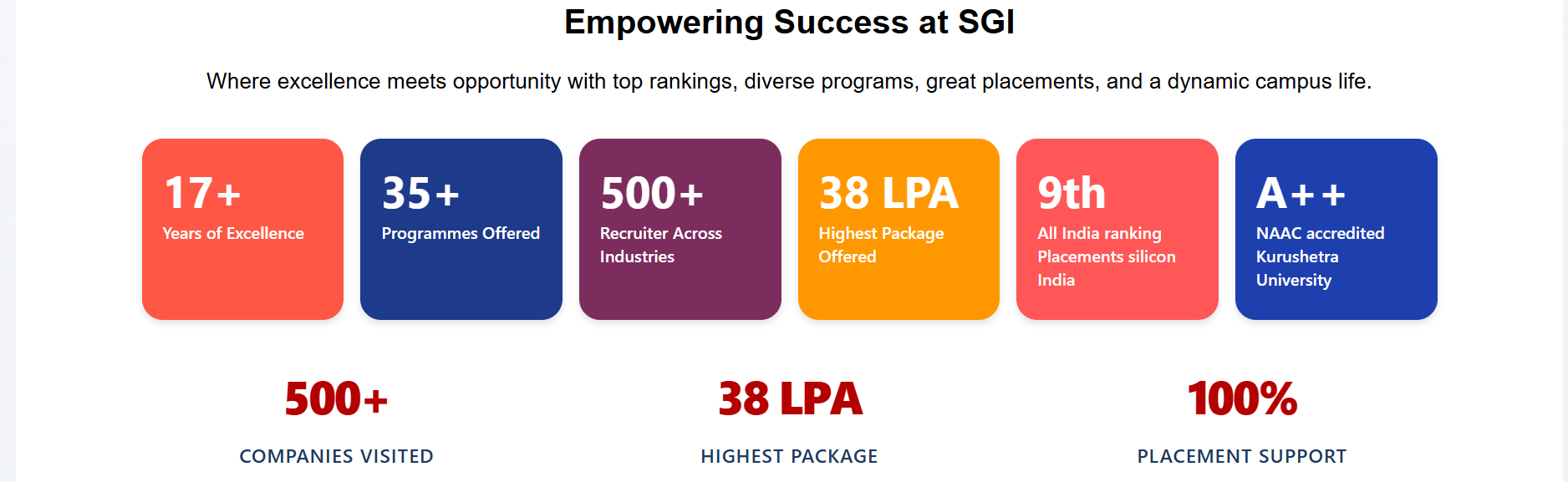 Empowering Success at SGI

Where excellence meets opportunity with top rankings, diverse programs, great placements, and a dynamic campus life.

17+
Years of Excellence

35+
Programmes Offered

500+
Recruiter Across Industries

38 LPA
Highest Package Offered

9th
All India ranking Placements silicon India

A++
NAAC accredited Kurushetra University

500+
COMPANIES VISITED

38 LPA
HIGHEST PACKAGE

100%
PLACEMENT SUPPORT